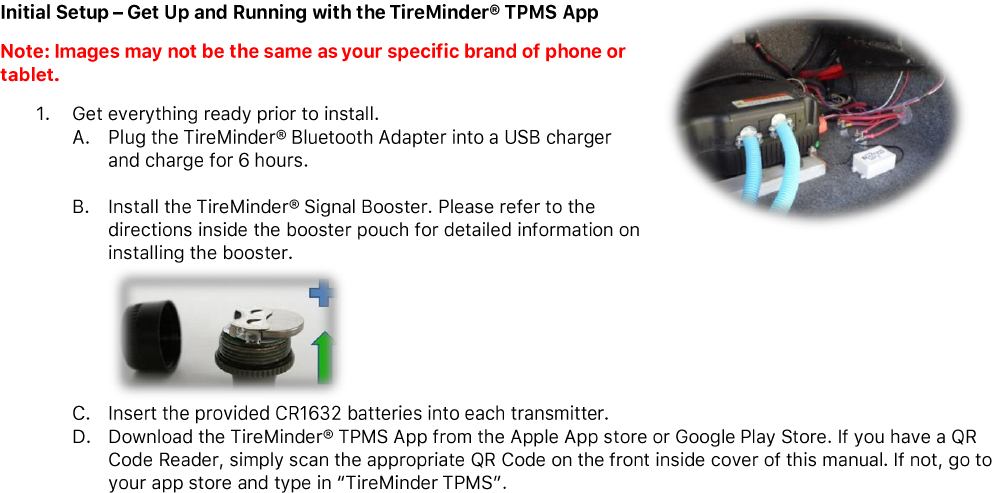 Initial Setup – Get Up and Running with the TireMinder® TPMS App

Note: Images may not be the same as your specific brand of phone or tablet.

1. Get everything ready prior to install.
A. Plug the TireMinder® Bluetooth Adapter into a USB charger and charge for 6 hours.

B. Install the TireMinder® Signal Booster. Please refer to the directions inside the booster pouch for detailed information on installing the booster.

C. Insert the provided CR1632 batteries into each transmitter.
D. Download the TireMinder® TPMS App from the Apple App store or Google Play Store. If you have a QR Code Reader, simply scan the appropriate QR Code on the front inside cover of this manual. If not, go to your app store and type in "TireMinder TPMS".